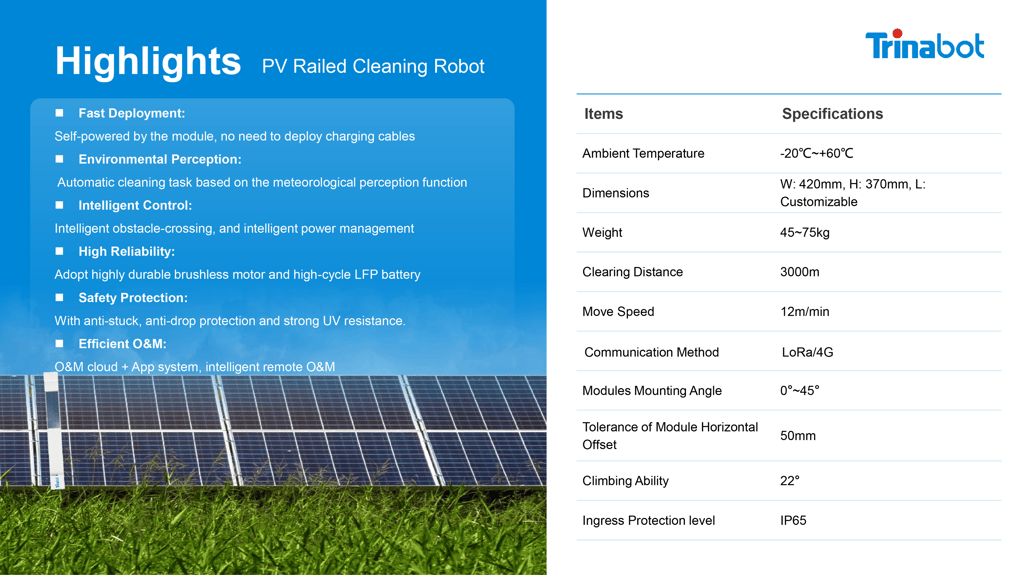 Highlights PV Railed Cleaning Robot

■ Fast Deployment:
Self-powered by the module, no need to deploy charging cables
■ Environmental Perception:
Automatic cleaning task based on the meteorological perception function
■ Intelligent Control:
Intelligent obstacle-crossing, and intelligent power management
■ High Reliability:
Adopt highly durable brushless motor and high-cycle LFP battery
■ Safety Protection:
With anti-stuck, anti-drop protection and strong UV resistance.
■ Efficient O&M:
O&M cloud + App system, intelligent remote O&M

Trinabot

| Items | Specifications |
|---|---|
| Ambient Temperature | -20℃~+60℃ |
| Dimensions | W: 420mm, H: 370mm, L: Customizable |
| Weight | 45~75kg |
| Clearing Distance | 3000m |
| Move Speed | 12m/min |
| Communication Method | LoRa/4G |
| Modules Mounting Angle | 0°~45° |
| Tolerance of Module Horizontal Offset | 50mm |
| Climbing Ability | 22° |
| Ingress Protection level | IP65 |